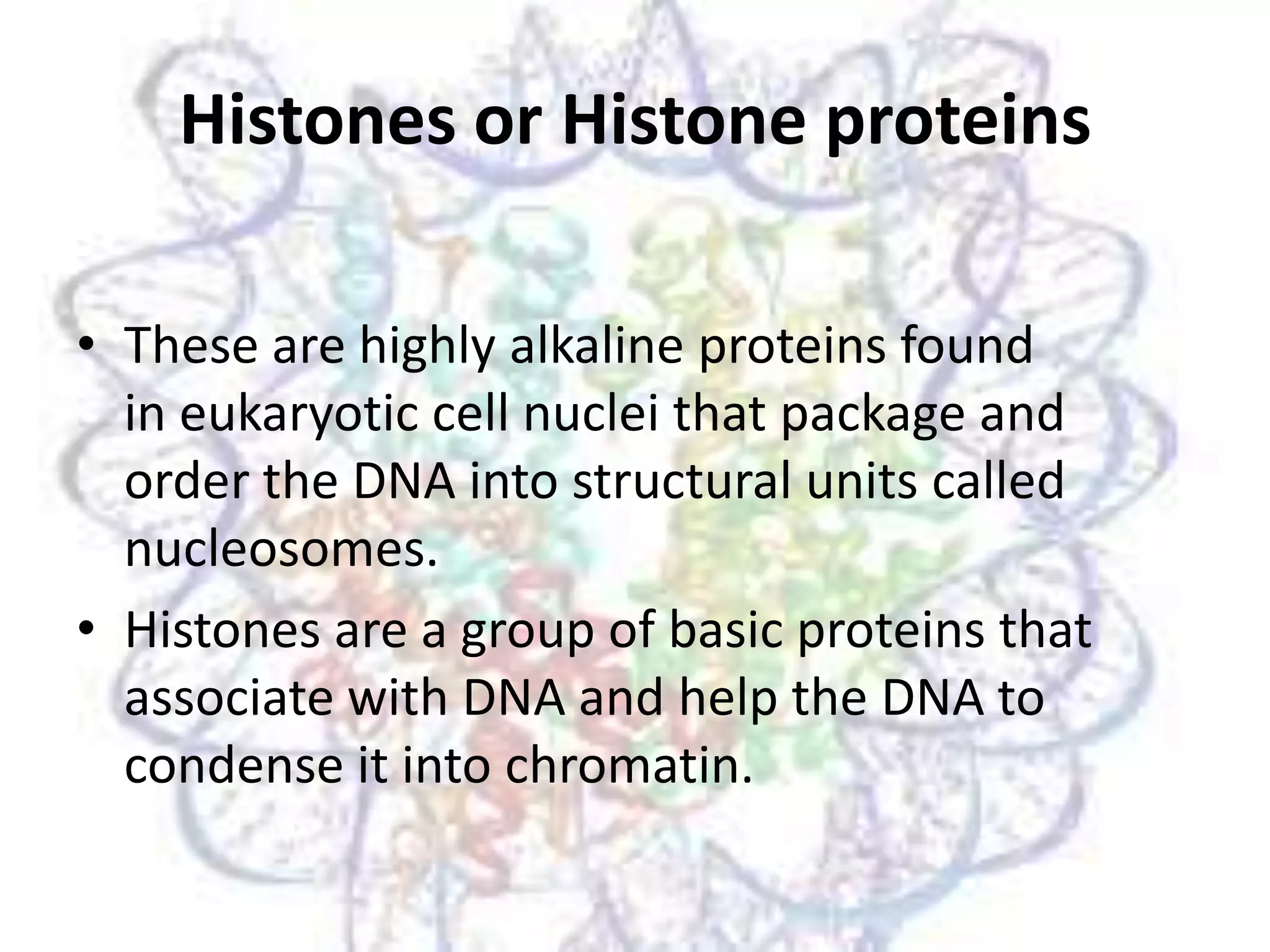 Histones or Histone proteins

• These are highly alkaline proteins found in eukaryotic cell nuclei that package and order the DNA into structural units called nucleosomes.

• Histones are a group of basic proteins that associate with DNA and help the DNA to condense it into chromatin.